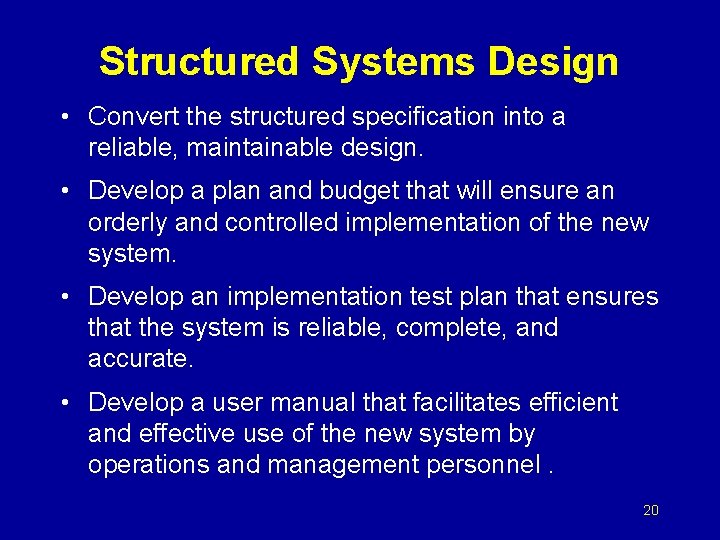 Structured Systems Design

• Convert the structured specification into a reliable, maintainable design.

• Develop a plan and budget that will ensure an orderly and controlled implementation of the new system.

• Develop an implementation test plan that ensures that the system is reliable, complete, and accurate.

• Develop a user manual that facilitates efficient and effective use of the new system by operations and management personnel .

20